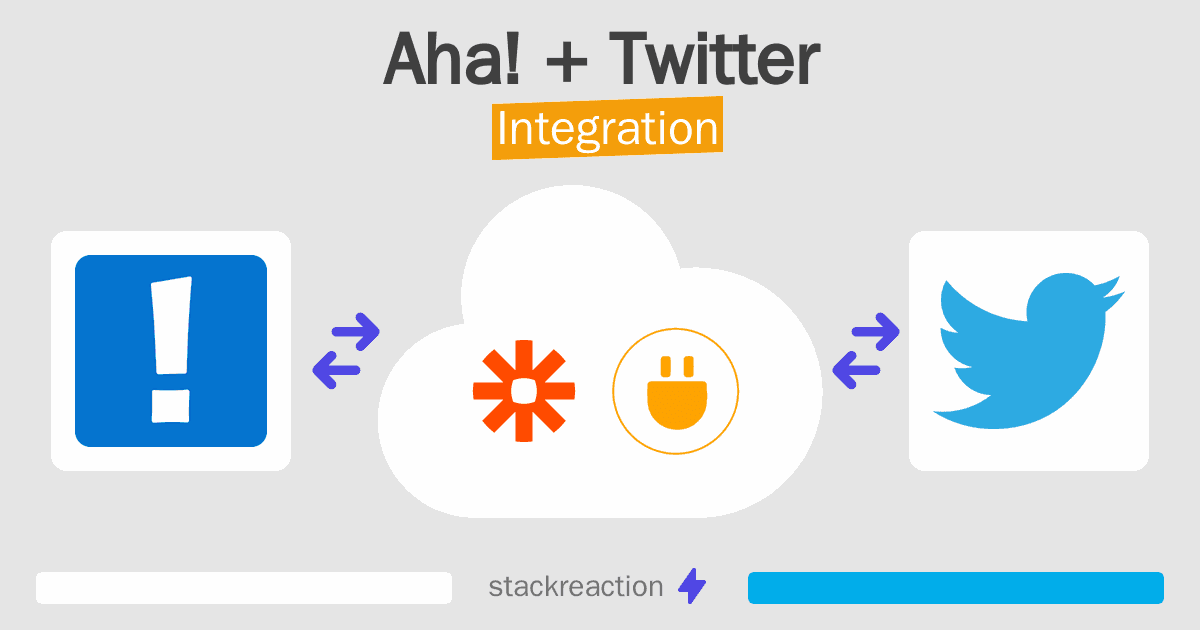 Aha! + Twitter
Integration

stackreaction